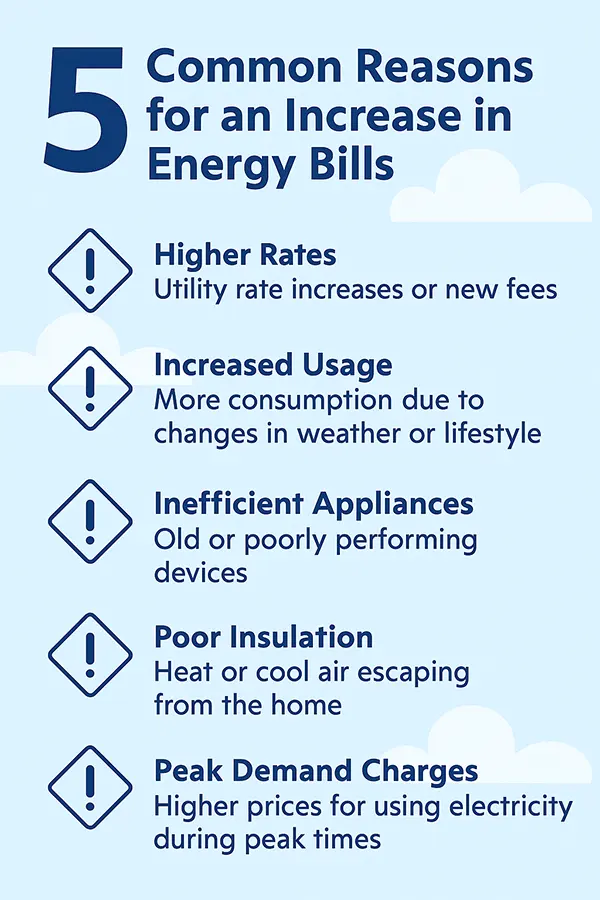 5 Common Reasons for an Increase in Energy Bills

!
Higher Rates
Utility rate increases or new fees

!
Increased Usage
More consumption due to changes in weather or lifestyle

!
Inefficient Appliances
Old or poorly performing devices

!
Poor Insulation
Heat or cool air escaping from the home

!
Peak Demand Charges
Higher prices for using electricity during peak times